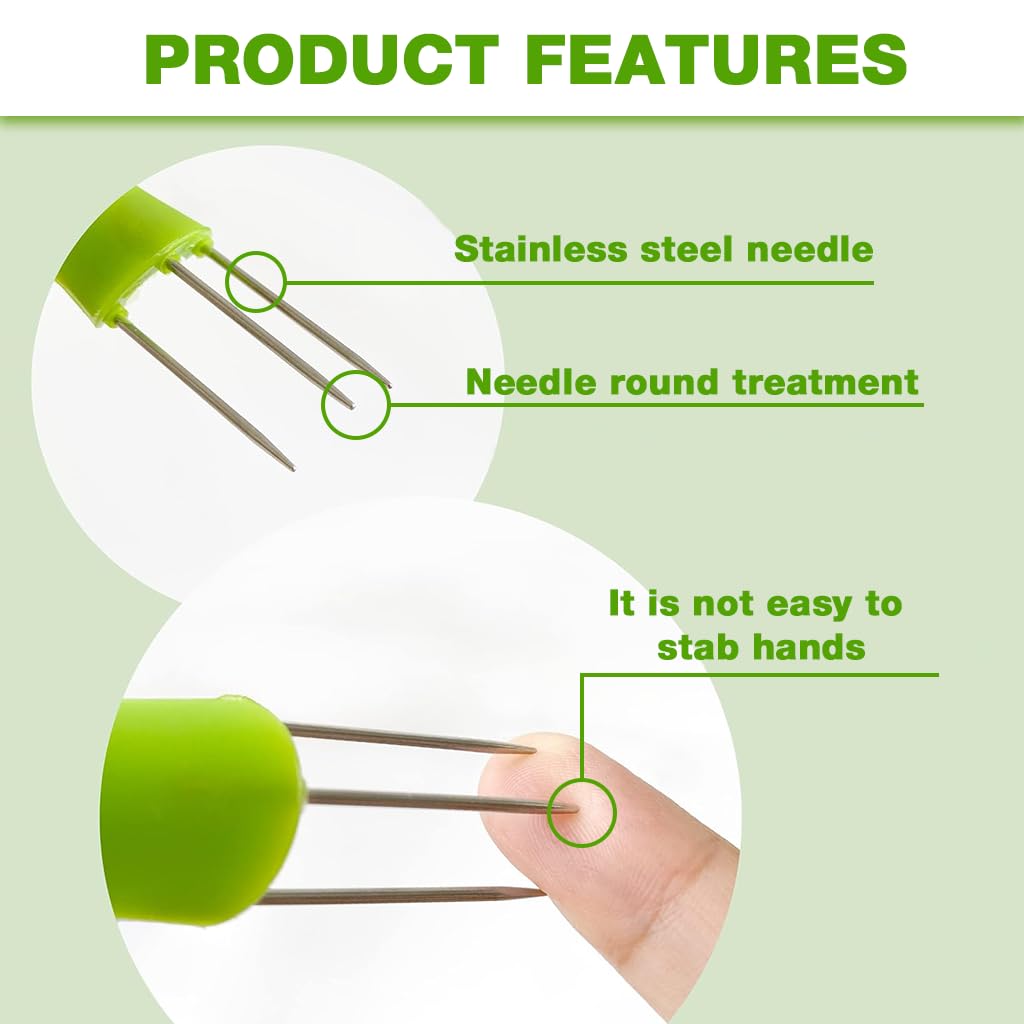 PRODUCT FEATURES

Stainless steel needle

Needle round treatment

It is not easy to stab hands